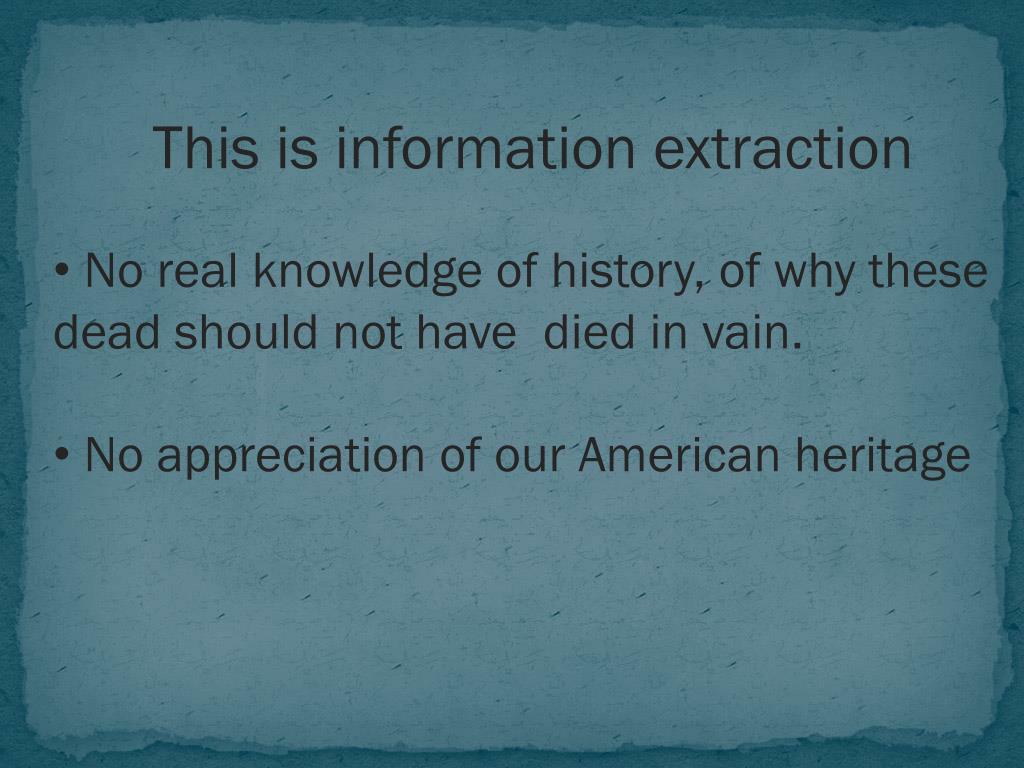 This is information extraction

• No real knowledge of history, of why these dead should not have died in vain.

• No appreciation of our American heritage